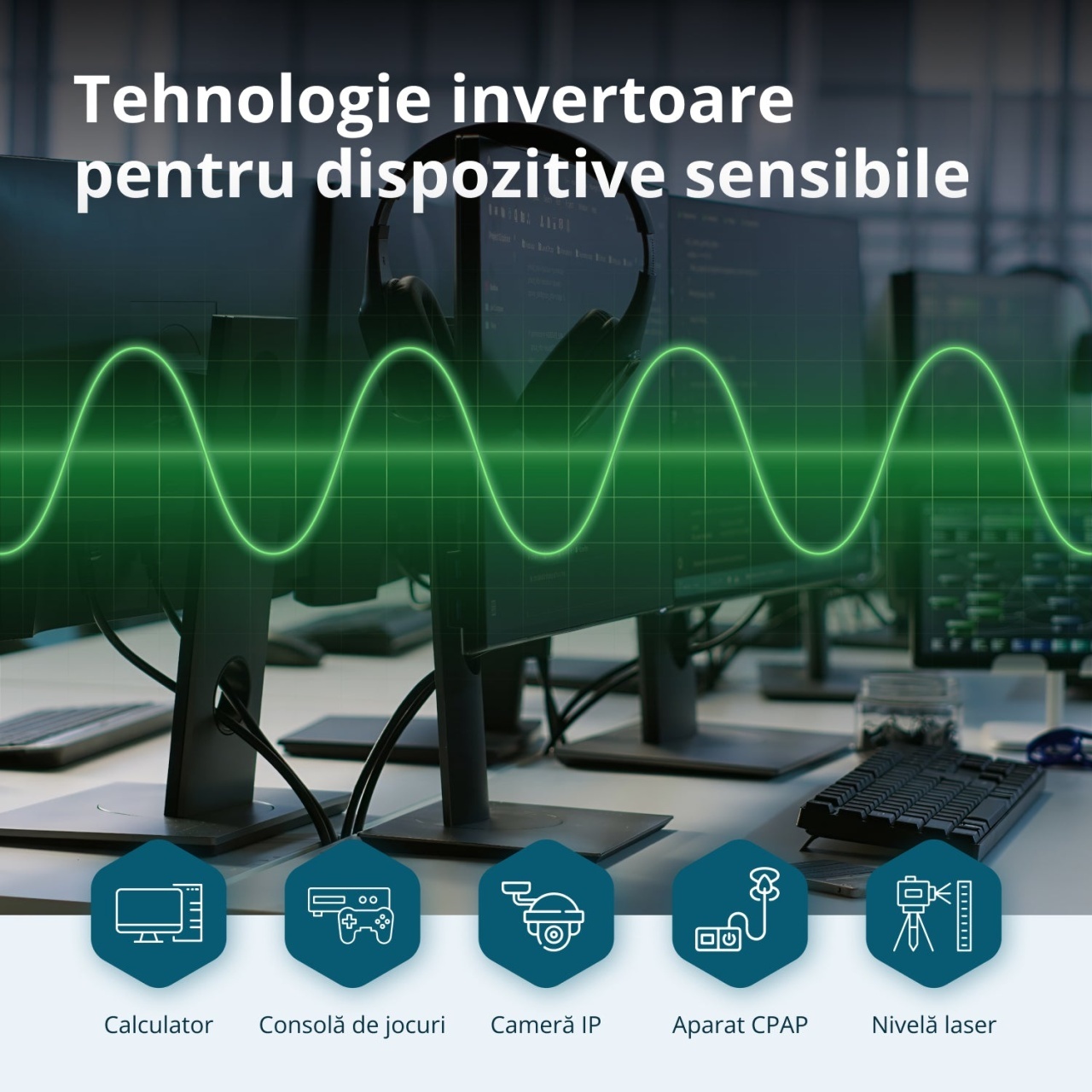 Tehnologie invertoare pentru dispozitive sensibile

Calculator

Consolă de jocuri

Cameră IP

Aparat CPAP

Nivelă laser